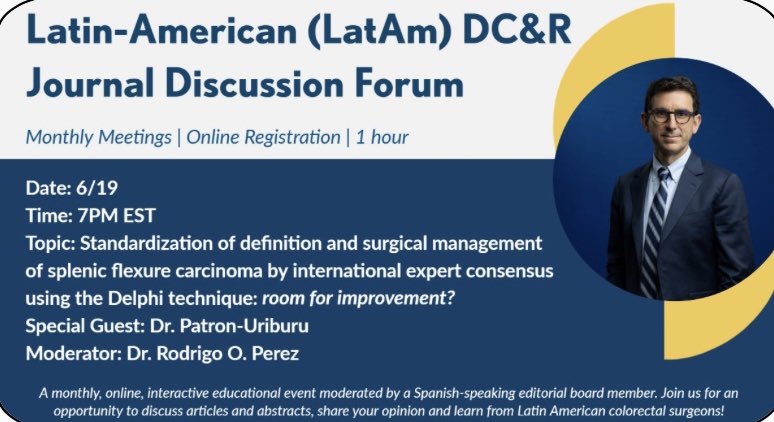 Latin-American (LatAm) DC&R Journal Discussion Forum

Monthly Meetings | Online Registration | 1 hour

Date: 6/19
Time: 7PM EST
Topic: Standardization of definition and surgical management of splenic flexure carcinoma by international expert consensus using the Delphi technique: room for improvement?
Special Guest: Dr. Patron-Uriburu
Moderator: Dr. Rodrigo O. Perez

A monthly, online, interactive educational event moderated by a Spanish-speaking editorial board member. Join us for an opportunity to discuss articles and abstracts, share your opinion and learn from Latin American colorectal surgeons!